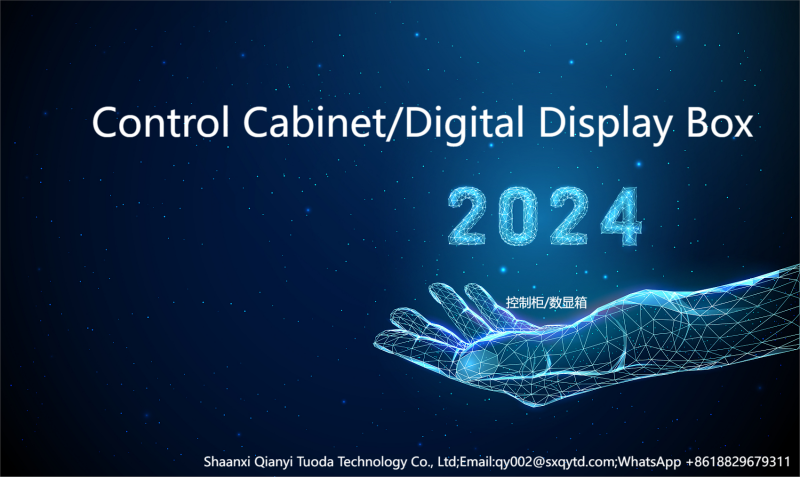 Control Cabinet/Digital Display Box

2024

控制柜/数显箱

Shaanxi Qianyi Tuoda Technology Co., Ltd;Email:qy002@sxqytd.com;WhatsApp +8618829679311